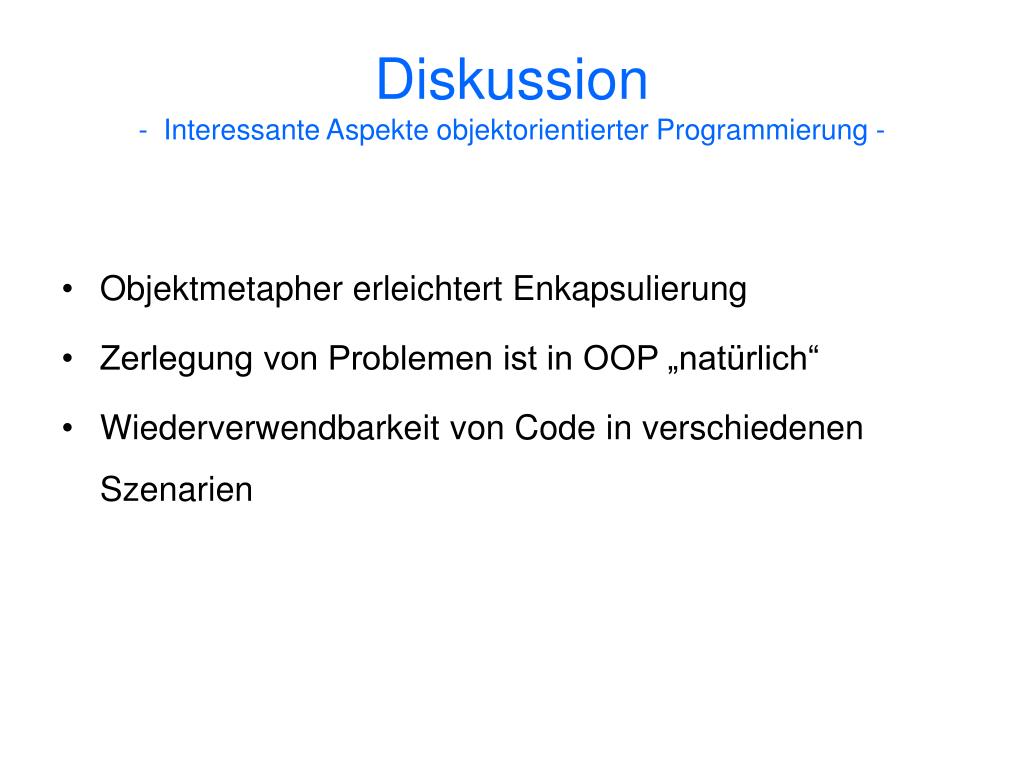 Diskussion
- Interessante Aspekte objektorientierter Programmierung -

• Objektmetapher erleichtert Enkapsulierung
• Zerlegung von Problemen ist in OOP „natürlich“
• Wiederverwendbarkeit von Code in verschiedenen Szenarien